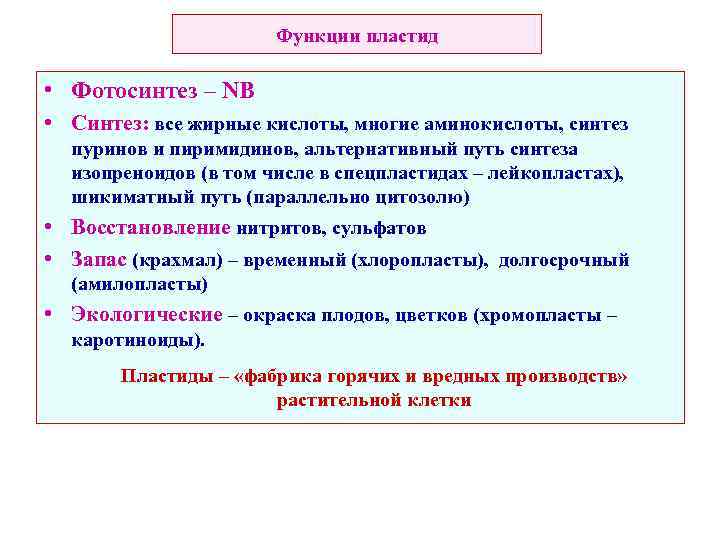 Функции пластид

• Фотосинтез – NB
• Синтез: все жирные кислоты, многие аминокислоты, синтез пуринов и пиримидинов, альтернативный путь синтеза изопреноидов (в том числе в спецпластидах – лейкопластах), шикиматный путь (параллельно цитозолю)
• Восстановление нитритов, сульфатов
• Запас (крахмал) – временный (хлоропласты), долгосрочный (амилопласты)
• Экологические – окраска плодов, цветков (хромопласты – каротиноиды).

Пластиды – «фабрика горячих и вредных производств» растительной клетки